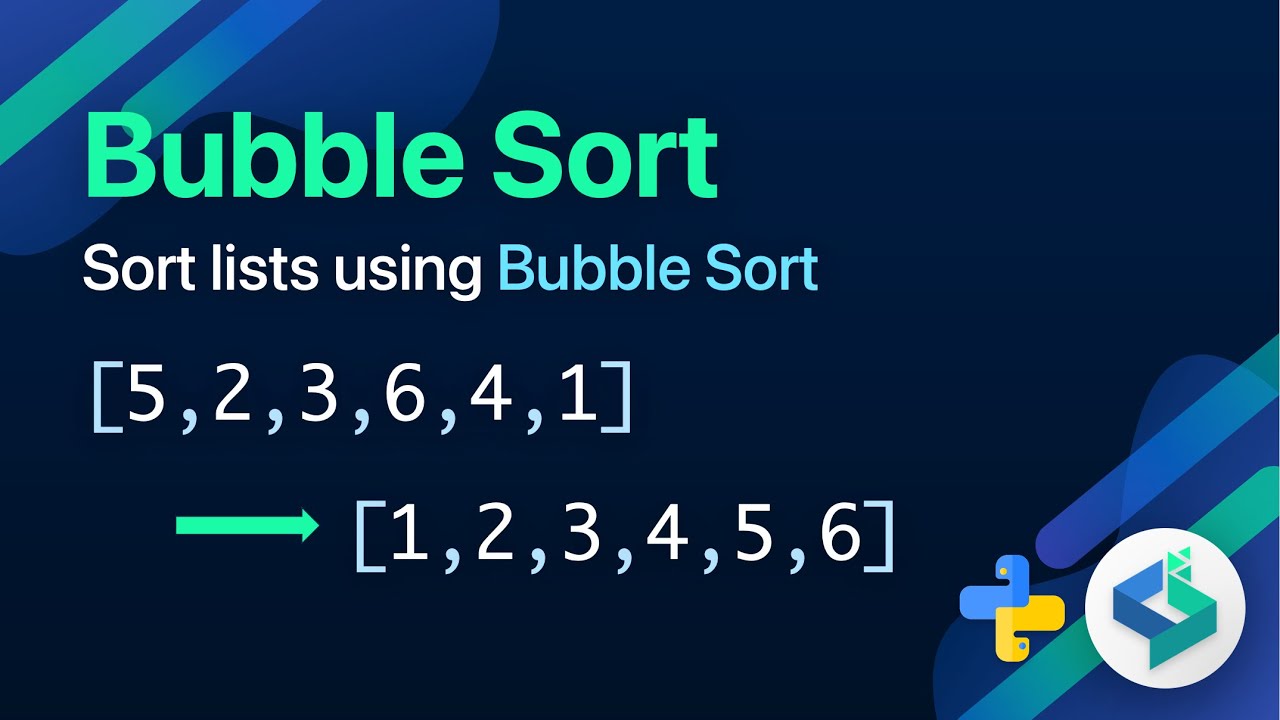 Bubble Sort

Sort lists using Bubble Sort

[5,2,3,6,4,1]

→ [1,2,3,4,5,6]